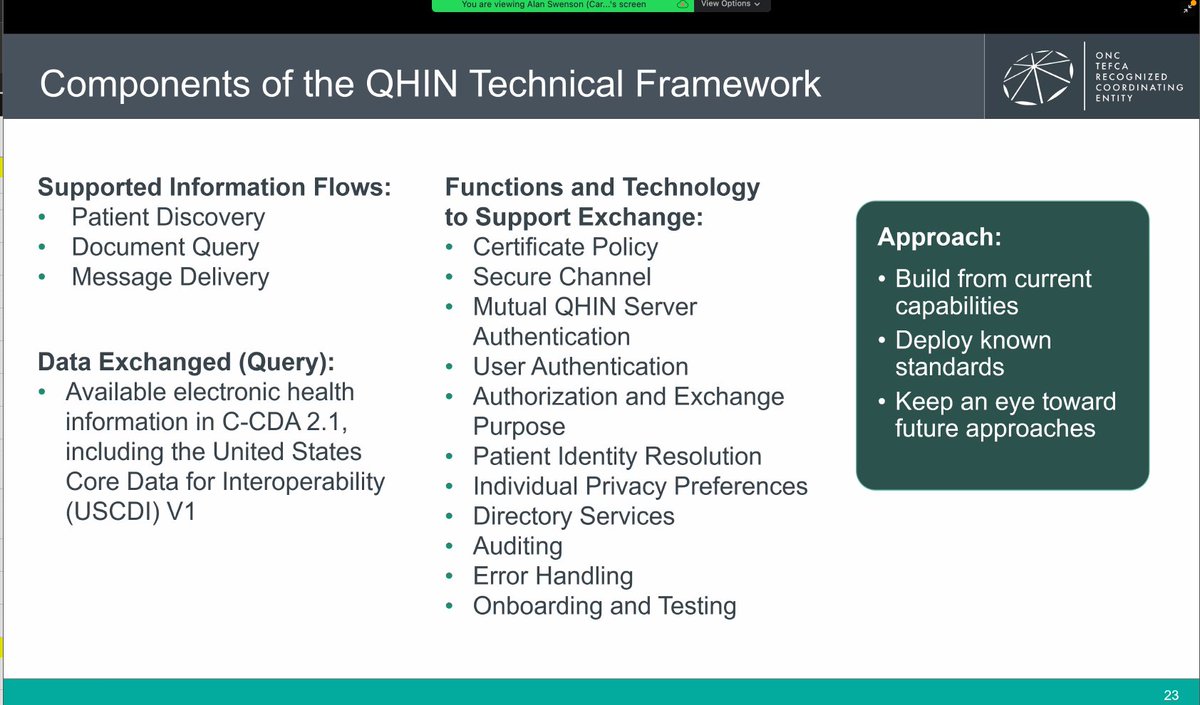 You are viewing Alan Swenson (Car...'s screen

View Options

Components of the QHIN Technical Framework

ONC TEFCA RECOGNIZED COORDINATING ENTITY

Supported Information Flows:
• Patient Discovery
• Document Query
• Message Delivery

Data Exchanged (Query):
• Available electronic health information in C-CDA 2.1, including the United States Core Data for Interoperability (USCDI) V1

Functions and Technology to Support Exchange:
• Certificate Policy
• Secure Channel
• Mutual QHIN Server Authentication
• User Authentication
• Authorization and Exchange Purpose
• Patient Identity Resolution
• Individual Privacy Preferences
• Directory Services
• Auditing
• Error Handling
• Onboarding and Testing

Approach:
• Build from current capabilities
• Deploy known standards
• Keep an eye toward future approaches

23